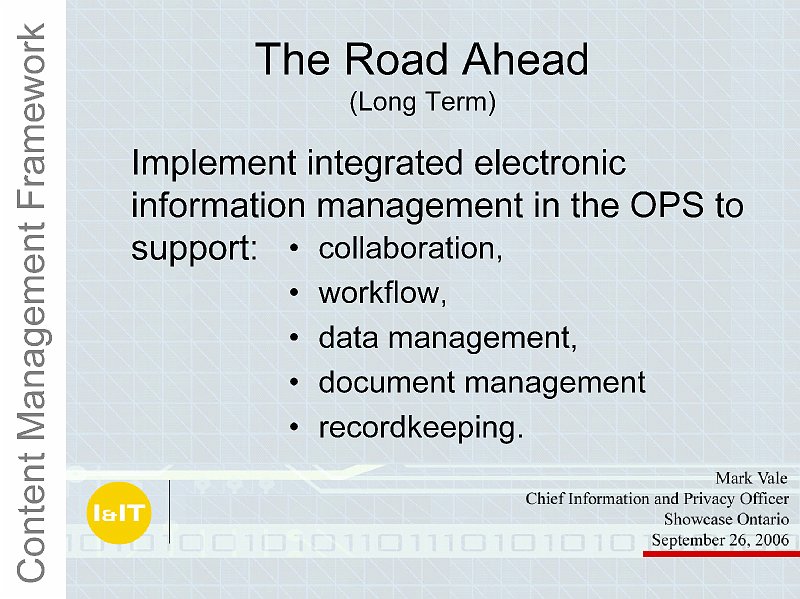 Content Management Framework

The Road Ahead
(Long Term)

Implement integrated electronic information management in the OPS to support:
• collaboration,
• workflow,
• data management,
• document management
• recordkeeping.

I&IT

Mark Vale
Chief Information and Privacy Officer
Showcase Ontario
September 26, 2006